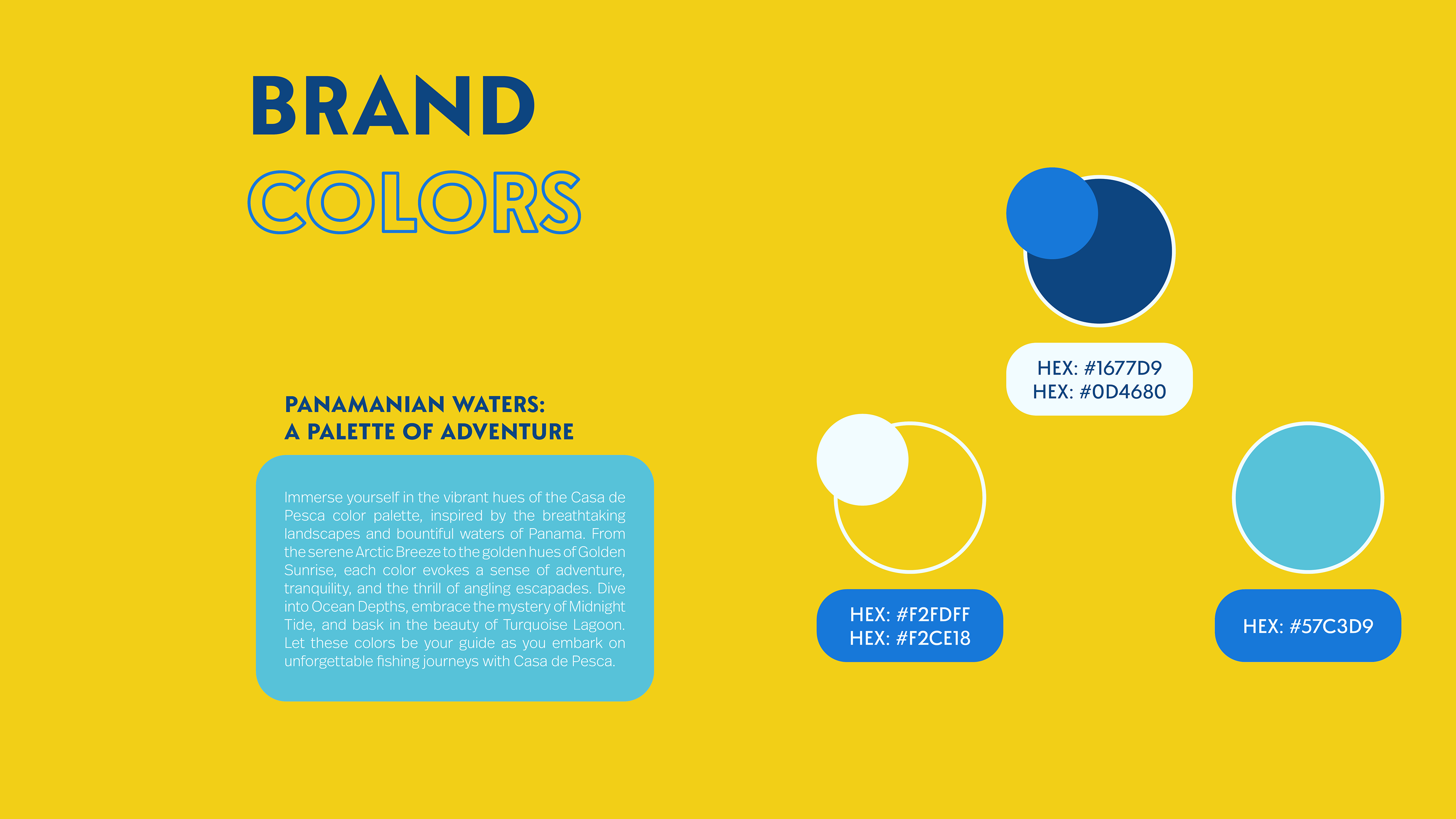 BRAND
COLORS

PANAMANIAN WATERS:
A PALETTE OF ADVENTURE

Immerse yourself in the vibrant hues of the Casa de Pesca color palette, inspired by the breathtaking landscapes and bountiful waters of Panama. From the serene Arctic Breeze to the golden hues of Golden Sunrise, each color evokes a sense of adventure, tranquility, and the thrill of angling escapades. Dive into Ocean Depths, embrace the mystery of Midnight Tide, and bask in the beauty of Turquoise Lagoon. Let these colors be your guide as you embark on unforgettable fishing journeys with Casa de Pesca.

HEX: #1677D9
HEX: #0D4680

HEX: #F2FDFF
HEX: #F2CE18

HEX: #57C3D9